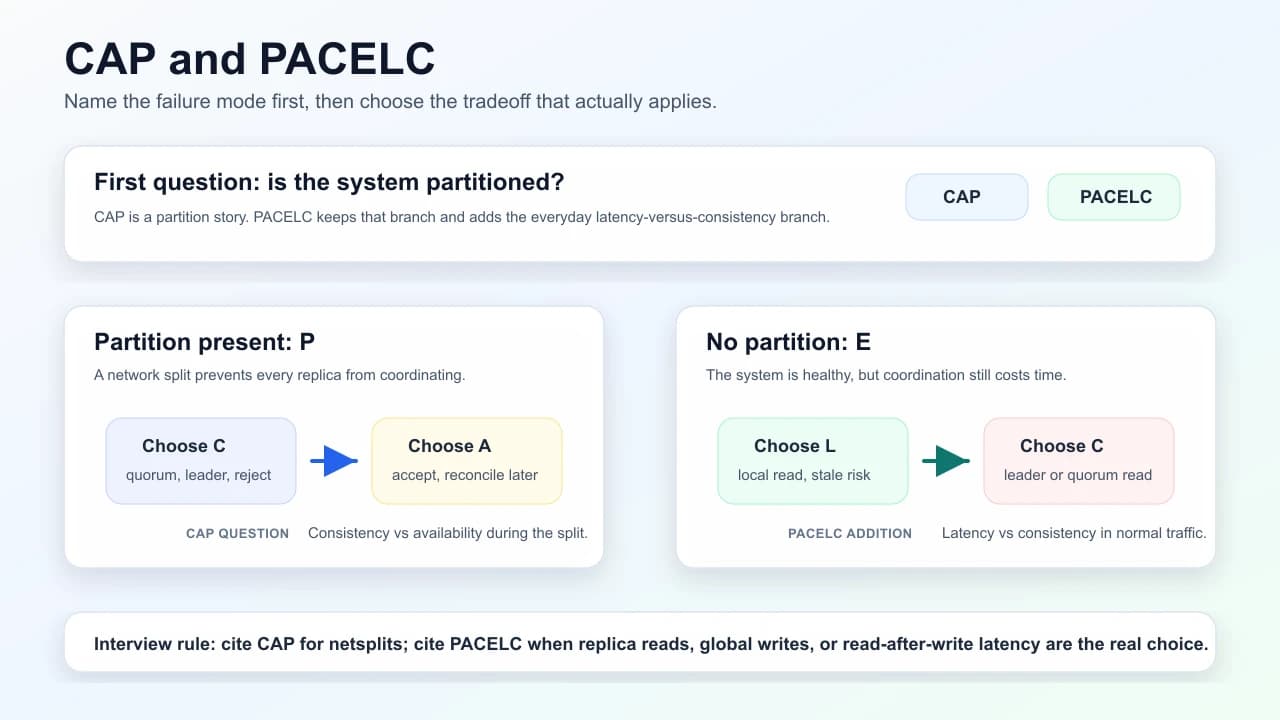 CAP and PACELC

Name the failure mode first, then choose the tradeoff that actually applies.

First question: is the system partitioned?

CAP is a partition story. PACELC keeps that branch and adds the everyday latency-versus-consistency branch.

CAP

PACELC

Partition present: P

A network split prevents every replica from coordinating.

Choose C
quorum, leader, reject

Choose A
accept, reconcile later

CAP QUESTION Consistency vs availability during the split.

No partition: E

The system is healthy, but coordination still costs time.

Choose L
local read, stale risk

Choose C
leader or quorum read

PACELC ADDITION Latency vs consistency in normal traffic.

Interview rule: cite CAP for netsplits; cite PACELC when replica reads, global writes, or read-after-write latency are the real choice.